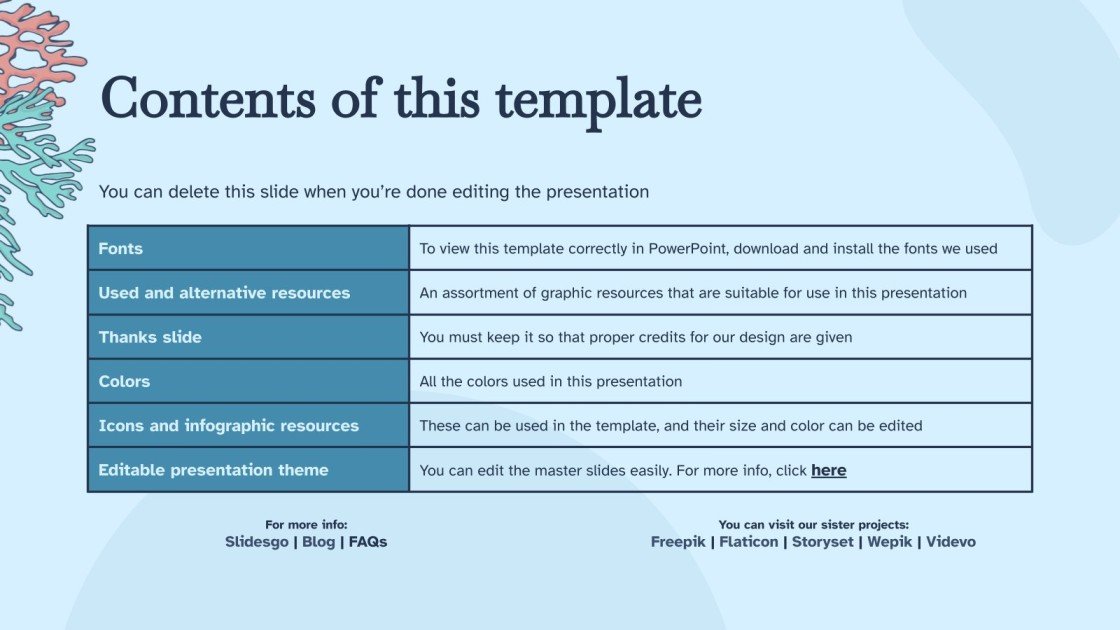 Contents of this template

You can delete this slide when you're done editing the presentation

| Fonts | To view this template correctly in PowerPoint, download and install the fonts we used |
|---|---|
| Used and alternative resources | An assortment of graphic resources that are suitable for use in this presentation |
| Thanks slide | You must keep it so that proper credits for our design are given |
| Colors | All the colors used in this presentation |
| Icons and infographic resources | These can be used in the template, and their size and color can be edited |
| Editable presentation theme | You can edit the master slides easily. For more info, click here |

For more info:
Slidesgo | Blog | FAQs

You can visit our sister projects:
Freepik | Flaticon | Storyset | Wepik | Videvo